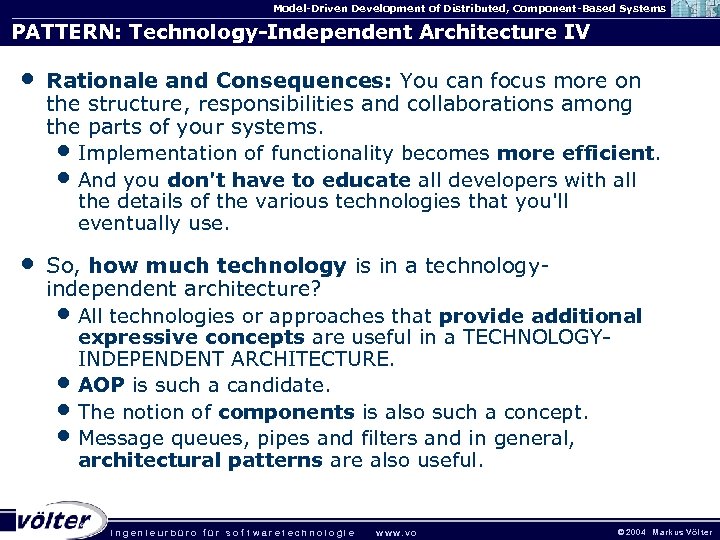 Model-Driven Development of Distributed, Component-Based Systems

PATTERN: Technology-Independent Architecture IV

• Rationale and Consequences: You can focus more on the structure, responsibilities and collaborations among the parts of your systems.
  • Implementation of functionality becomes more efficient.
  • And you don't have to educate all developers with all the details of the various technologies that you'll eventually use.

• So, how much technology is in a technology-independent architecture?
  • All technologies or approaches that provide additional expressive concepts are useful in a TECHNOLOGY-INDEPENDENT ARCHITECTURE.
  • AOP is such a candidate.
  • The notion of components is also such a concept.
  • Message queues, pipes and filters and in general, architectural patterns are also useful.

völter
ingenieurbüro für softwaretechnologie www.vo
©2004 Markus Völter